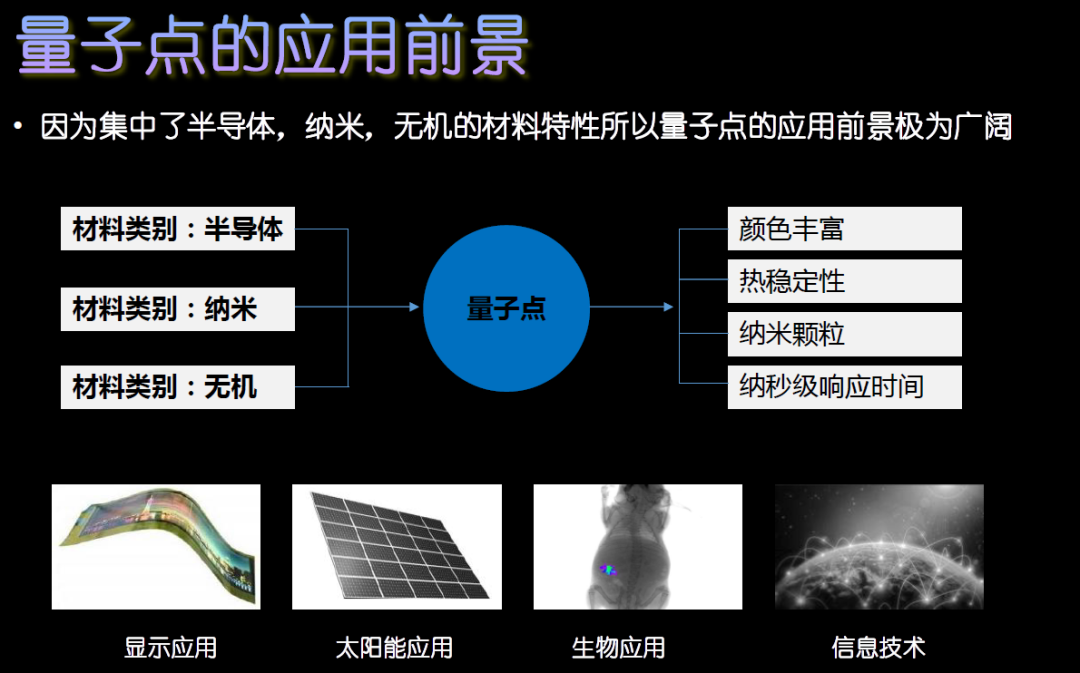 量子点的应用前景

• 因为集中了半导体，纳米，无机的材料特性所以量子点的应用前景极为广阔

材料类别：半导体

材料类别：纳米

材料类别：无机

量子点

颜色丰富

热稳定性

纳米颗粒

纳秒级响应时间

显示应用

太阳能应用

生物应用

信息技术